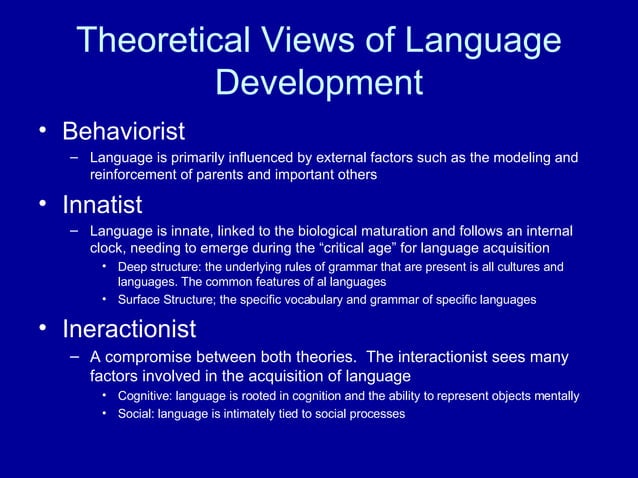 Theoretical Views of Language Development

• Behaviorist
– Language is primarily influenced by external factors such as the modeling and reinforcement of parents and important others

• Innatist
– Language is innate, linked to the biological maturation and follows an internal clock, needing to emerge during the “critical age” for language acquisition
• Deep structure: the underlying rules of grammar that are present is all cultures and languages. The common features of al languages
• Surface Structure; the specific vocabulary and grammar of specific languages

• Ineractionist
– A compromise between both theories. The interactionist sees many factors involved in the acquisition of language
• Cognitive: language is rooted in cognition and the ability to represent objects mentally
• Social: language is intimately tied to social processes